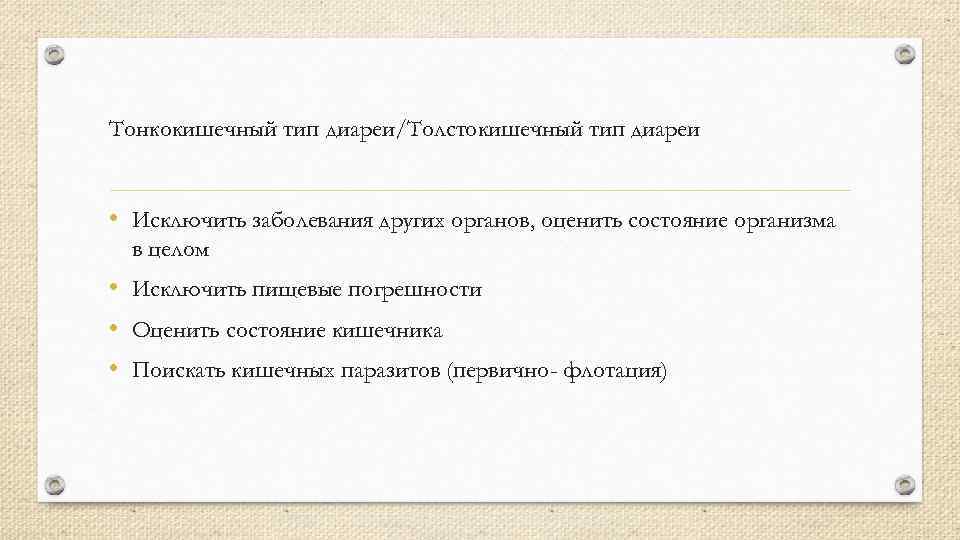 Тонкокишечный тип диареи/Толстокишечный тип диареи

• Исключить заболевания других органов, оценить состояние организма в целом
• Исключить пищевые погрешности
• Оценить состояние кишечника
• Поискать кишечных паразитов (первично- флотация)